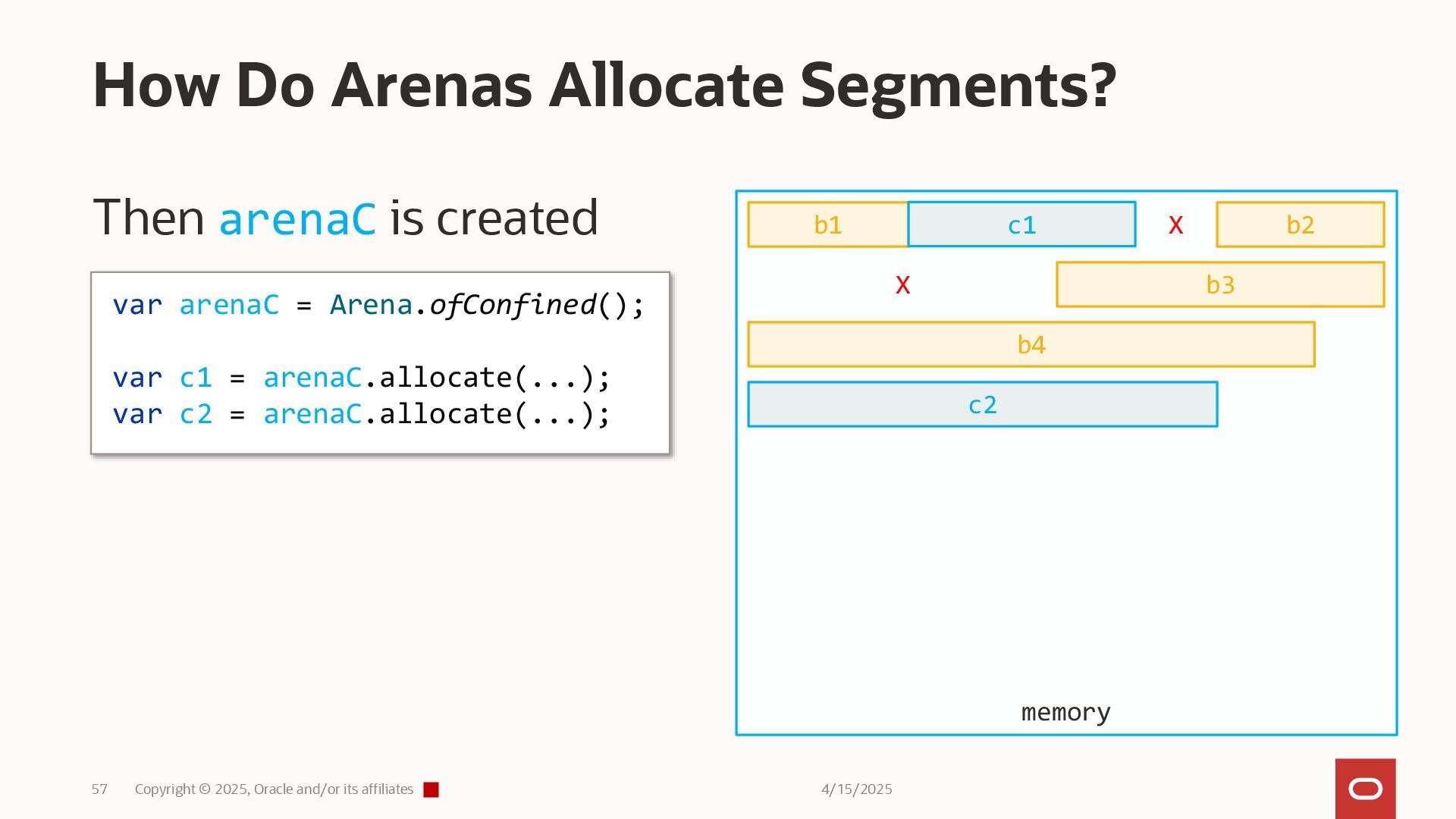 How Do Arenas Allocate Segments?

Then arenaC is created

var arenaC = Arena.ofConfined();

var c1 = arenaC.allocate(...);
var c2 = arenaC.allocate(...);

b1 c1 X b2

X b3

b4

c2

memory

57 Copyright © 2025, Oracle and/or its affiliates

4/15/2025